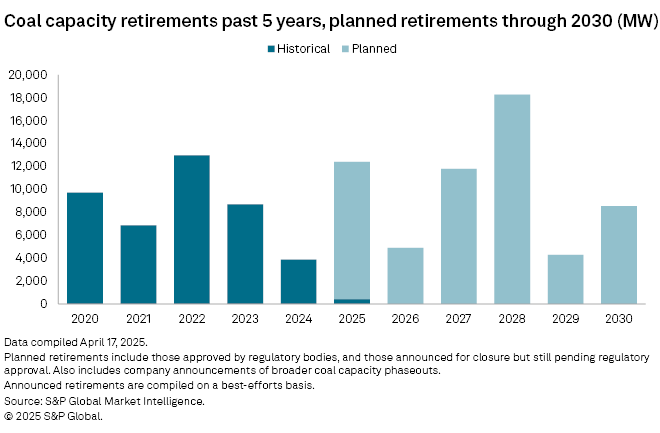 Coal capacity retirements past 5 years, planned retirements through 2030 (MW)

Historical Planned

20,000
18,000
16,000
14,000
12,000
10,000
8,000
6,000
4,000
2,000
0

2020 2021 2022 2023 2024 2025 2026 2027 2028 2029 2030

Data compiled April 17, 2025.
Planned retirements include those approved by regulatory bodies, and those announced for closure but still pending regulatory approval. Also includes company announcements of broader coal capacity phaseouts.
Announced retirements are compiled on a best-efforts basis.
Source: S&P Global Market Intelligence.
© 2025 S&P Global.